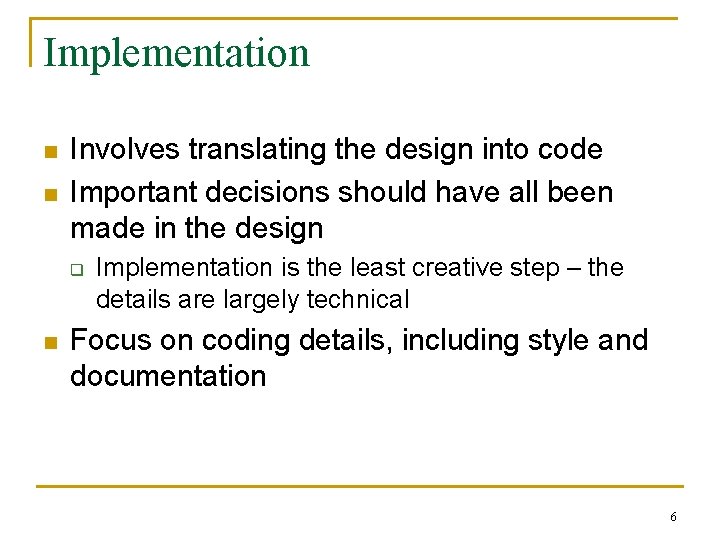 Implementation

- Involves translating the design into code
- Important decisions should have all been made in the design
  - Implementation is the least creative step – the details are largely technical
- Focus on coding details, including style and documentation

6